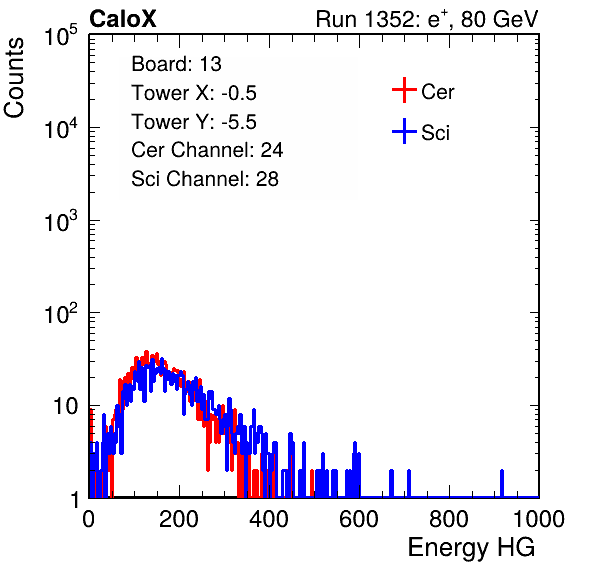 CaloX

Run 1352: $e^{+}$, 80 GeV

Counts

$10^5$

$10^4$

$10^3$

$10^2$

10

1

Board: 13
Tower X: -0.5
Tower Y: -5.5
Cer Channel: 24
Sci Channel: 28

Cer

Sci

0

200

400

600

800

1000

Energy HG